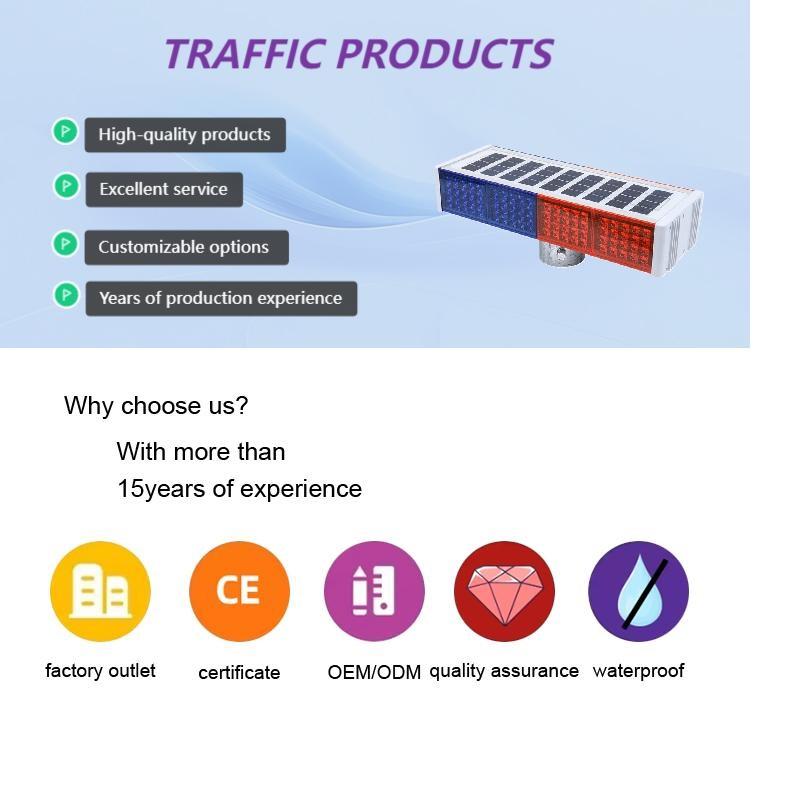 TRAFFIC PRODUCTS

High-quality products

Excellent service

Customizable options

Years of production experience

Why choose us?

With more than
15years of experience

CE

factory outlet

certificate

OEM/ODM

quality assurance

waterproof